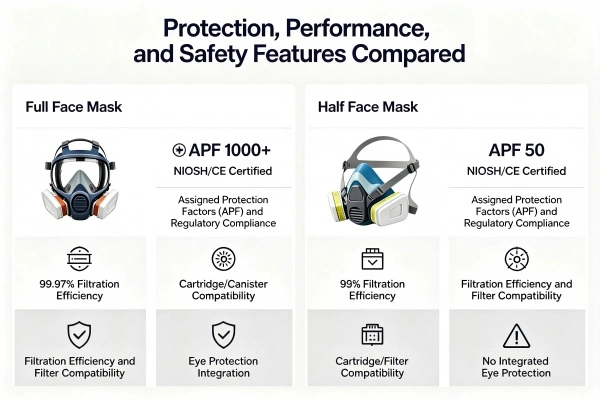 Protection, Performance, and Safety Features Compared

Full Face Mask

APF 1000+
NIOSH/CE Certified

Assigned Protection Factors (APF) and Regulatory Compliance

99.97% Filtration Efficiency

Cartridge/Canister Compatibility

Filtration Efficiency and Filter Compatibility

Eye Protection Integration

Half Face Mask

APF 50
NIOSH/CE Certified

Assigned Protection Factors (APF) and Regulatory Compliance

99% Filtration Efficiency

Filtration Efficiency and Filter Compatibility

Cartridge/Filter Compatibility

No Integrated Eye Protection